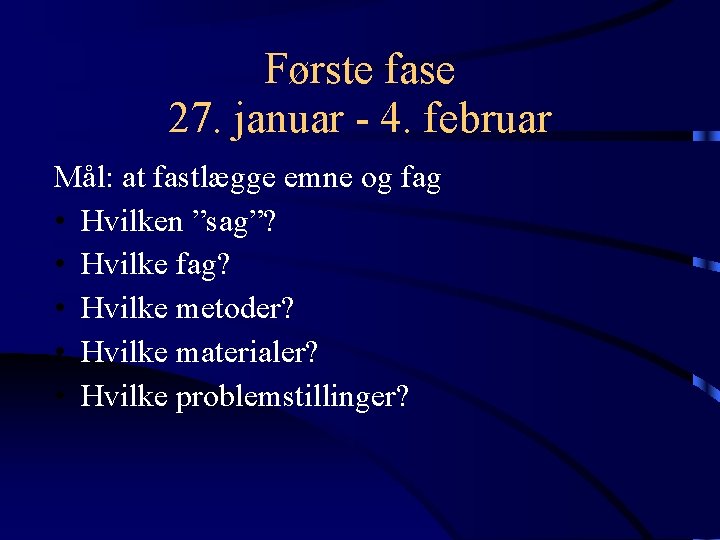 Første fase
27. januar - 4. februar

Mål: at fastlægge emne og fag
• Hvilken ”sag”?
• Hvilke fag?
• Hvilke metoder?
• Hvilke materialer?
• Hvilke problemstillinger?